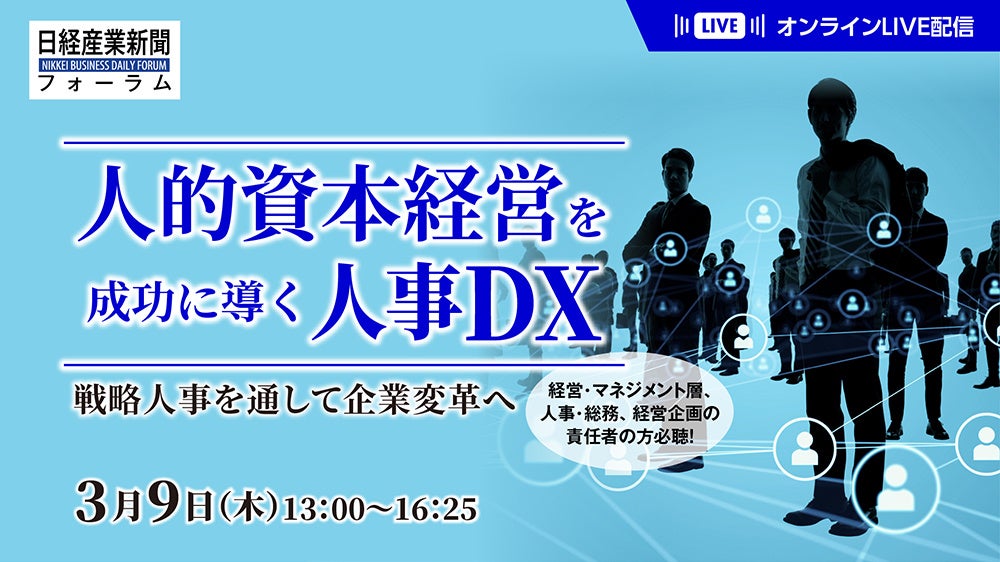 日経産業新聞
NIKKEI BUSINESS DAILY FORUM
フォーラム

LIVE オンラインLIVE配信

人的資本経営を
成功に導く人事DX

戦略人事を通して企業変革へ

経営・マネジメント層、
人事・総務、経営企画の
責任者の方必聴!

3月9日(木)13:00~16:25